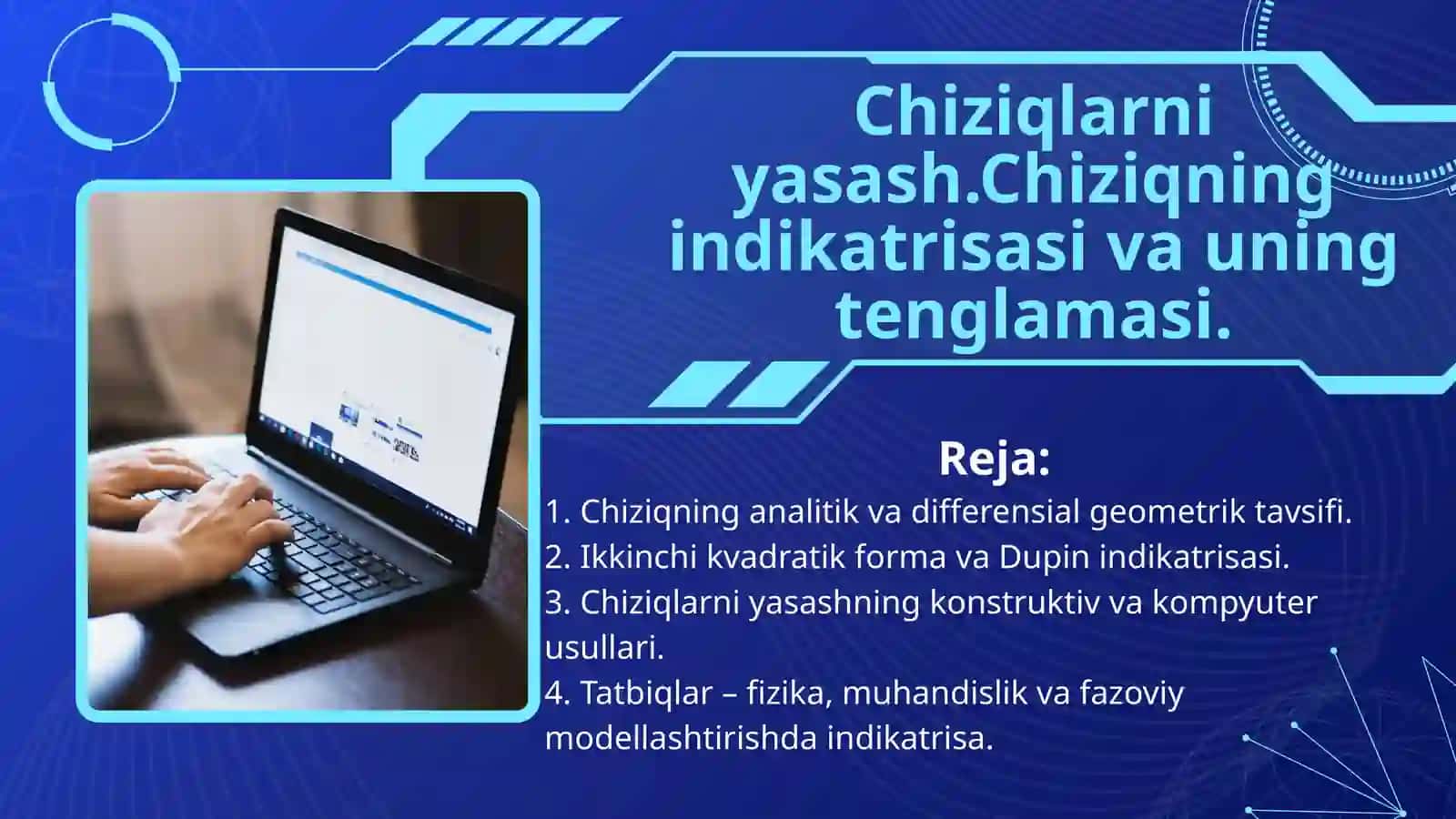 Chiziqlarni yasash.Chiziqning indikatrisasi va uning tenglamasi.

Reja:

1. Chiziqning analitik va differensial geometrik tavsifi.
2. Ikkinchi kvadratik forma va Dupin indikatrisasi.
3. Chiziqlarni yasashning konstruktiv va kompyuter usullari.
4. Tatbiqlar – fizika, muhandislik va fazoviy modellashtirishda indikatrisa.